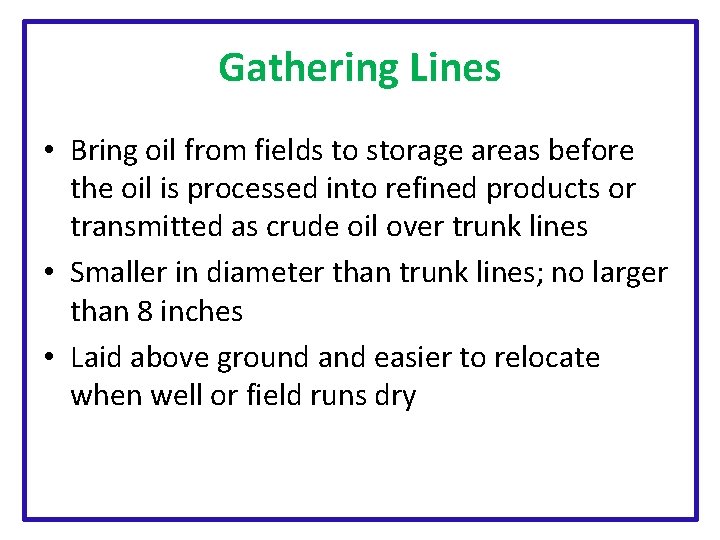 Gathering Lines

• Bring oil from fields to storage areas before the oil is processed into refined products or transmitted as crude oil over trunk lines
• Smaller in diameter than trunk lines; no larger than 8 inches
• Laid above ground and easier to relocate when well or field runs dry